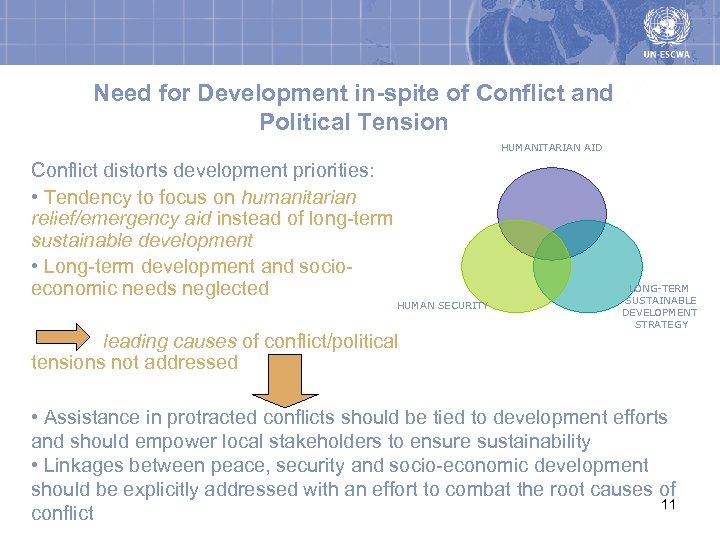 UN-ESCWA

Need for Development in-spite of Conflict and Political Tension

Conflict distorts development priorities:
• Tendency to focus on humanitarian relief/emergency aid instead of long-term sustainable development
• Long-term development and socio-economic needs neglected

leading causes of conflict/political tensions not addressed

HUMANITARIAN AID

HUMAN SECURITY

LONG-TERM SUSTAINABLE DEVELOPMENT STRATEGY

• Assistance in protracted conflicts should be tied to development efforts and should empower local stakeholders to ensure sustainability
• Linkages between peace, security and socio-economic development should be explicitly addressed with an effort to combat the root causes of conflict

11